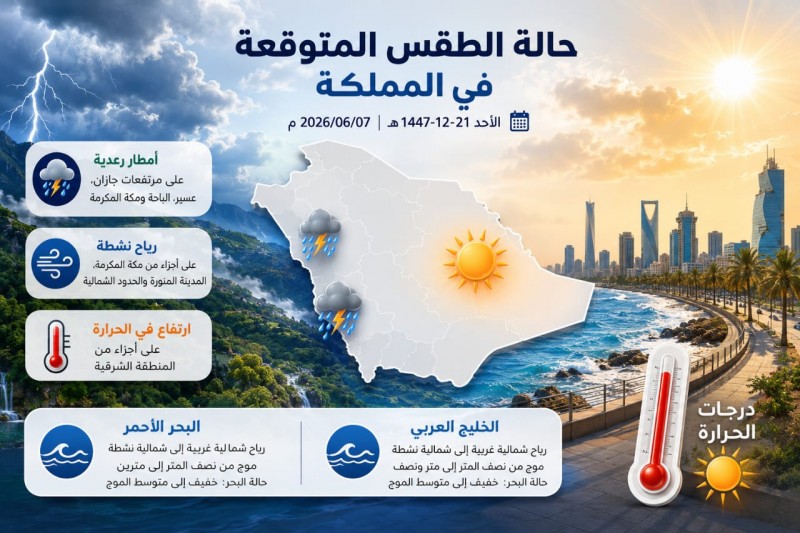 حالة الطقس المتوقعة في المملكة

الأحد 21-12-1447هـ | 2026/06/07 م

أمطار رعدية
على مرتفعات جازان، عسير، الباحة ومكة المكرمة

رياح نشطة
على أجزاء من مكة المكرمة، المدينة المنورة والحدود الشمالية

ارتفاع في الحرارة
على أجزاء من المنطقة الشرقية

البحر الأحمر
رياح شمالية غربية إلى شمالية نشطة
موج من نصف المتر إلى مترين
حالة البحر: خفيف إلى متوسط الموج

الخليج العربي
رياح شمالية غربية إلى شمالية نشطة
موج من نصف المتر إلى متر ونصف
حالة البحر: خفيف إلى متوسط الموج

درجات الحرارة